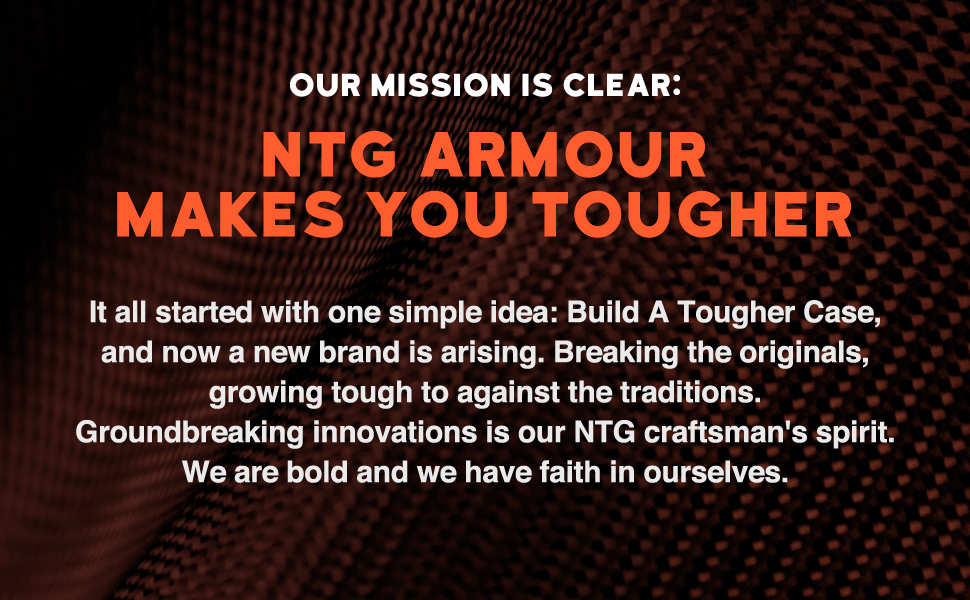 OUR MISSION IS CLEAR:

NTG ARMOUR MAKES YOU TOUGHER

It all started with one simple idea: Build A Tougher Case, and now a new brand is arising. Breaking the originals, growing tough to against the traditions. Groundbreaking innovations is our NTG craftsman's spirit. We are bold and we have faith in ourselves.